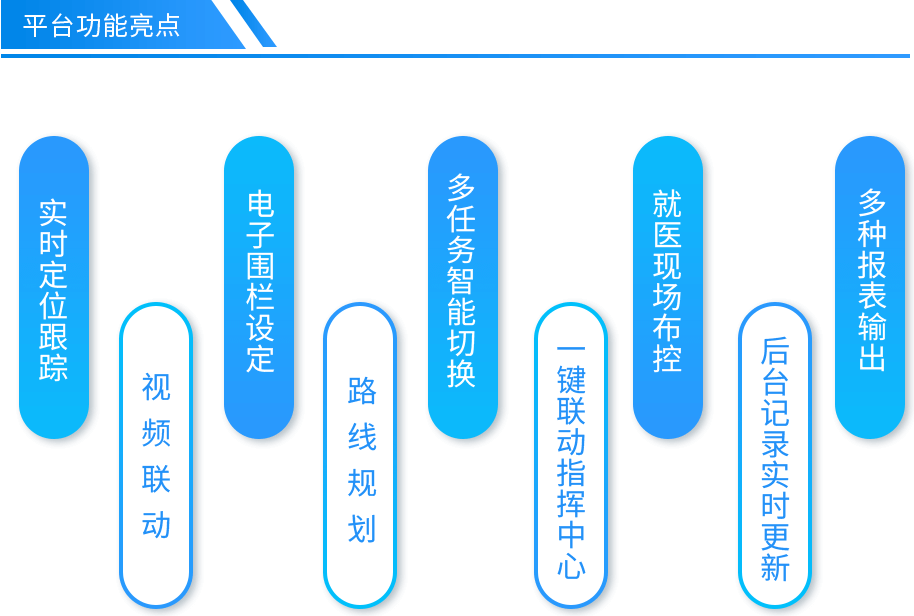 平台功能亮点

实时定位跟踪

视频联动

电子围栏设定

路线规划

多任务智能切换

一键联动指挥中心

就医现场布控

后台记录实时更新

多种报表输出